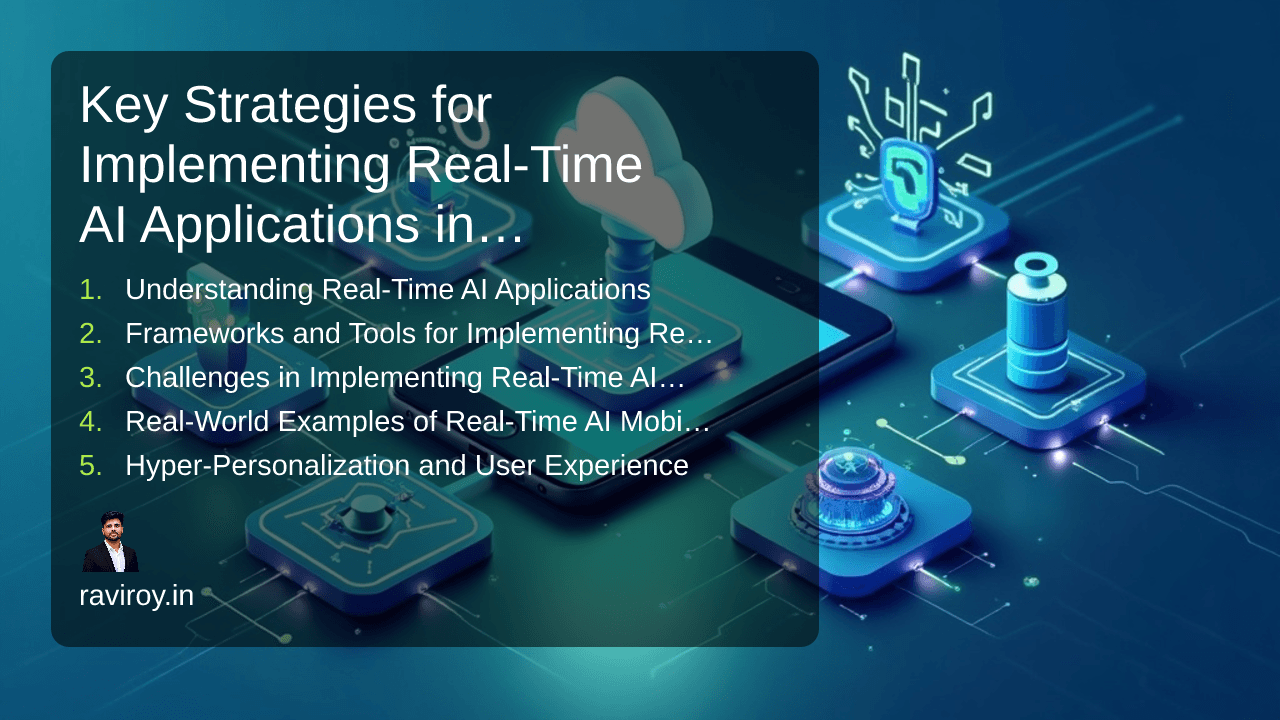 Key Strategies for Implementing Real-Time AI Applications in…

1. Understanding Real-Time AI Applications
2. Frameworks and Tools for Implementing Re…
3. Challenges in Implementing Real-Time AI…
4. Real-World Examples of Real-Time AI Mobi…
5. Hyper-Personalization and User Experience

raviroy.in